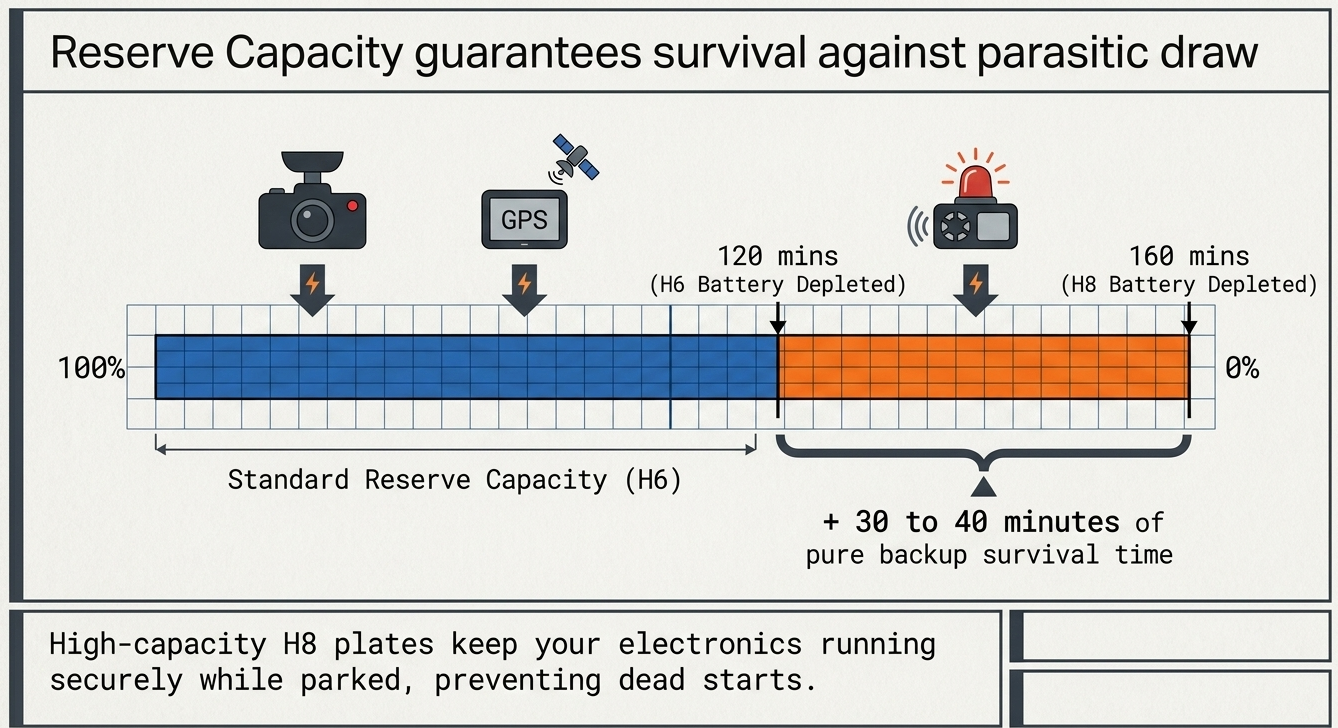 Reserve Capacity guarantees survival against parasitic draw

GPS

120 mins
(H6 Battery Depleted)

160 mins
(H8 Battery Depleted)

100%

0%

Standard Reserve Capacity (H6)

+ 30 to 40 minutes of pure backup survival time

High-capacity H8 plates keep your electronics running securely while parked, preventing dead starts.